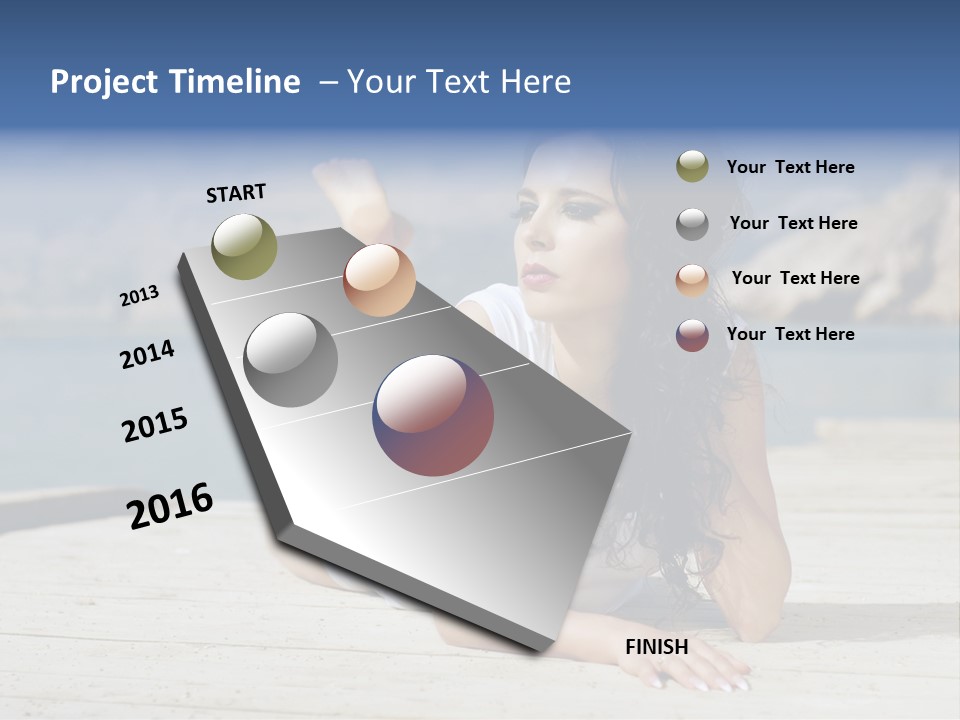 Project Timeline – Your Text Here

START

2013

2014

2015

2016

FINISH

Your Text Here

Your Text Here

Your Text Here

Your Text Here